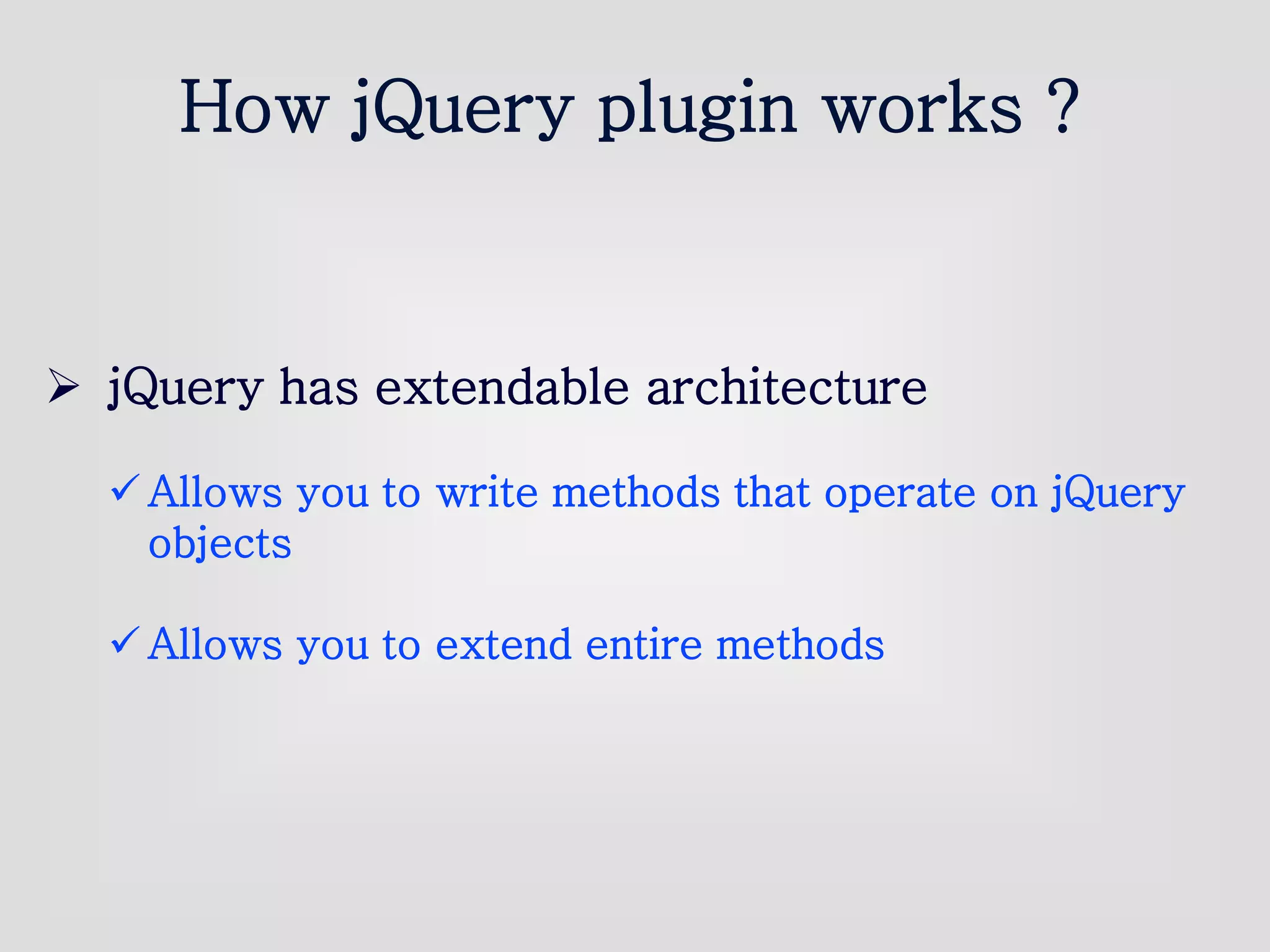 How jQuery plugin works ?

➢ jQuery has extendable architecture

✓ Allows you to write methods that operate on jQuery objects

✓ Allows you to extend entire methods